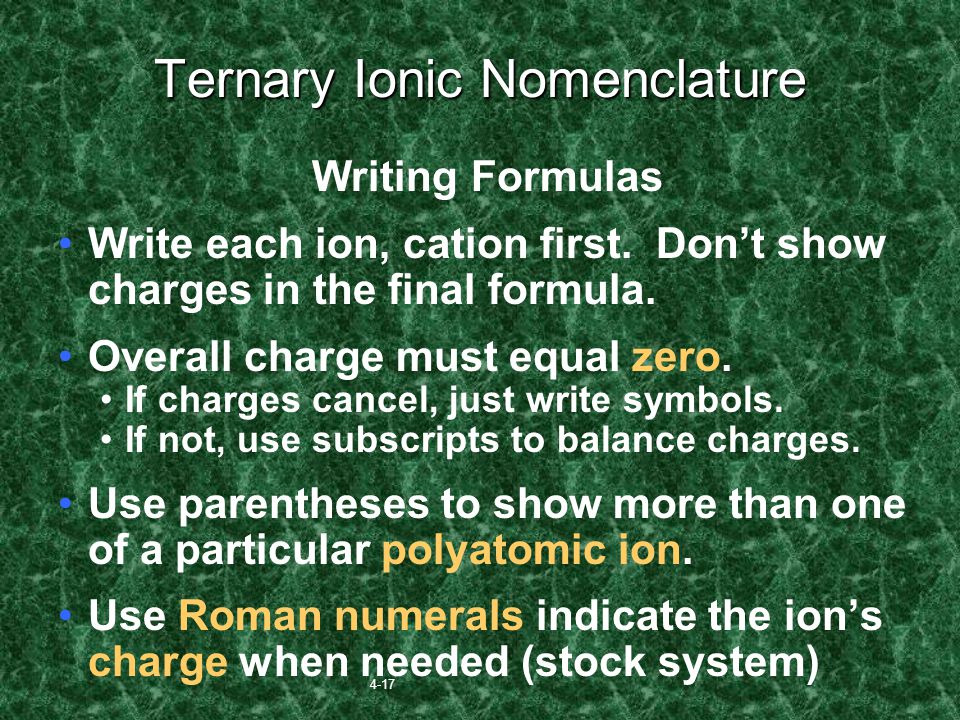 Ternary Ionic Nomenclature

Writing Formulas

• Write each ion, cation first. Don't show charges in the final formula.

• Overall charge must equal zero.
  • If charges cancel, just write symbols.
  • If not, use subscripts to balance charges.

• Use parentheses to show more than one of a particular polyatomic ion.

• Use Roman numerals indicate the ion's charge when needed (stock system)

4-17